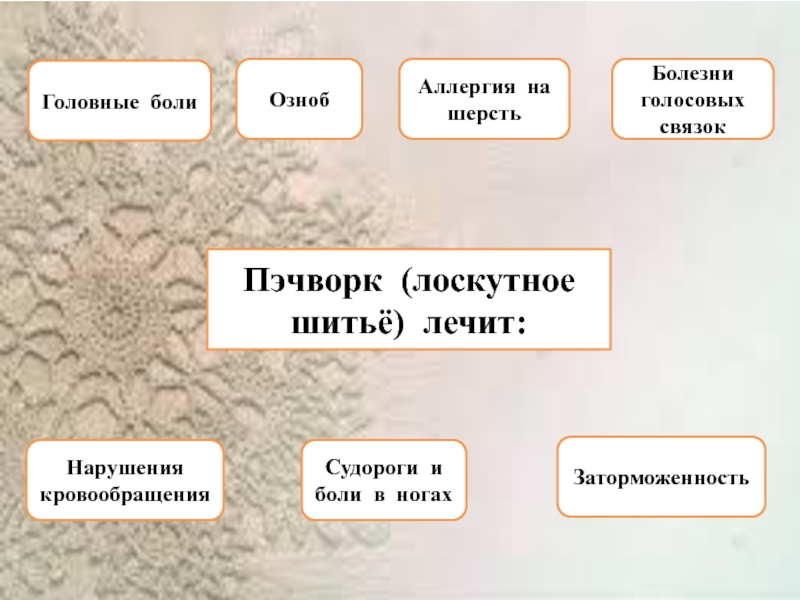 Головные боли

Озноб

Аллергия на шерсть

Болезни голосовых связок

Пэчворк (лоскутное шитьё) лечит:

Нарушения кровообращения

Судороги и боли в ногах

Заторможенность